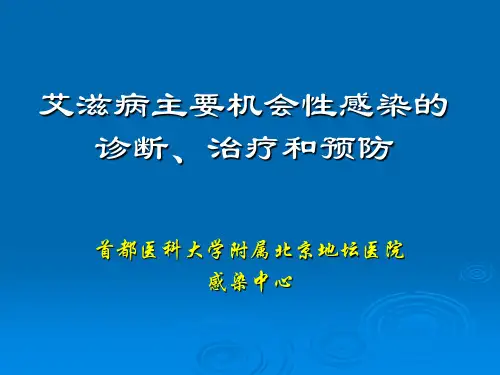 艾滋病主要机会性感染的诊断、治疗和预防

首都医科大学附属北京地坛医院
感染中心